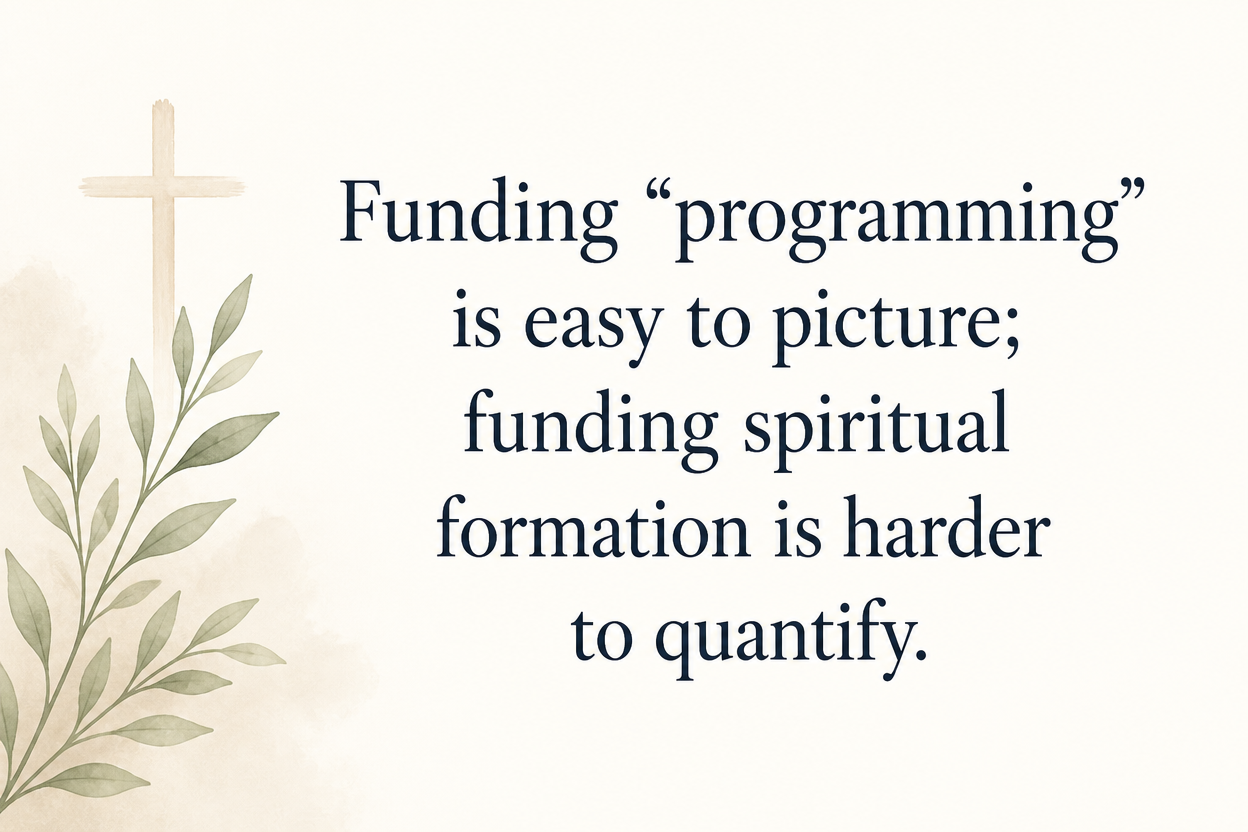 Funding “programming” is easy to picture; funding spiritual formation is harder to quantify.